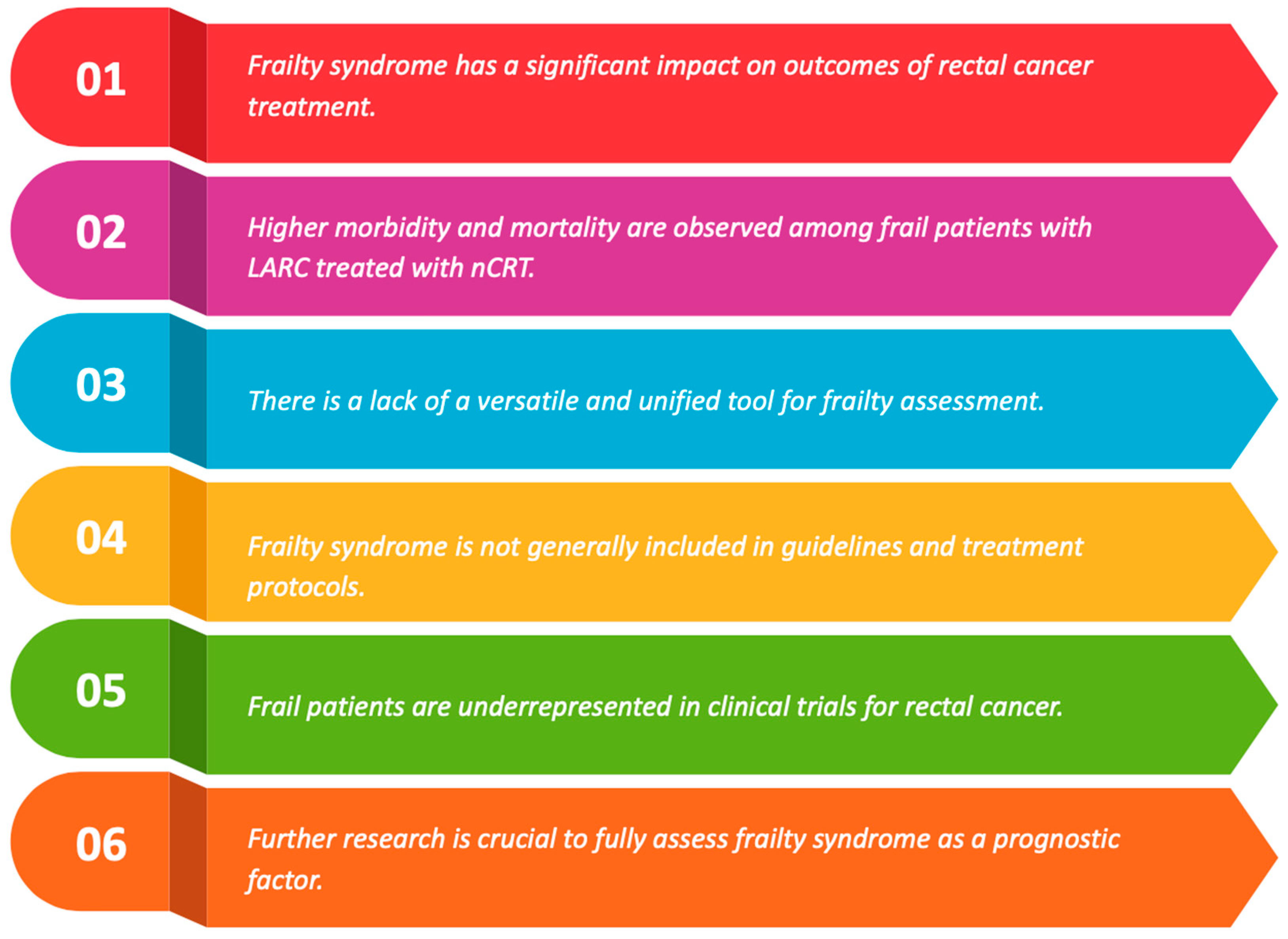 01

Frailty syndrome has a significant impact on outcomes of rectal cancer treatment.

02

Higher morbidity and mortality are observed among frail patients with LARC treated with nCRT.

03

There is a lack of a versatile and unified tool for frailty assessment.

04

Frailty syndrome is not generally included in guidelines and treatment protocols.

05

Frail patients are underrepresented in clinical trials for rectal cancer.

06

Further research is crucial to fully assess frailty syndrome as a prognostic factor.